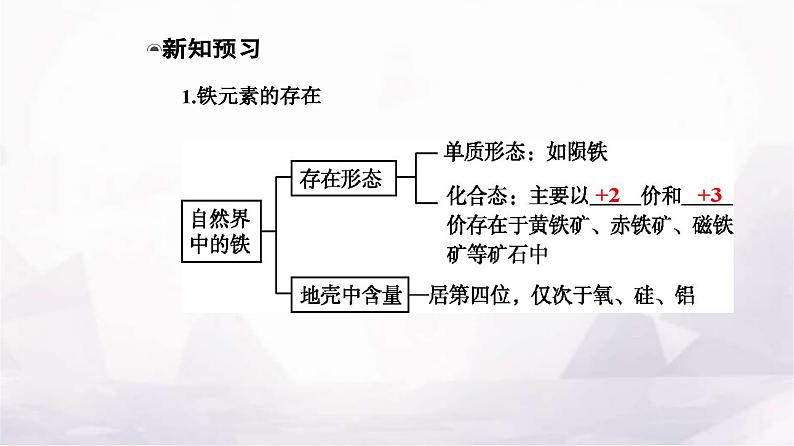 新知预习

1.铁元素的存在

自然界中的铁

存在形态

单质形态：如陨铁

化合态：主要以 +2 价和 +3 价存在于黄铁矿、赤铁矿、磁铁矿等矿石中

地壳中含量

居第四位，仅次于氧、硅、铝